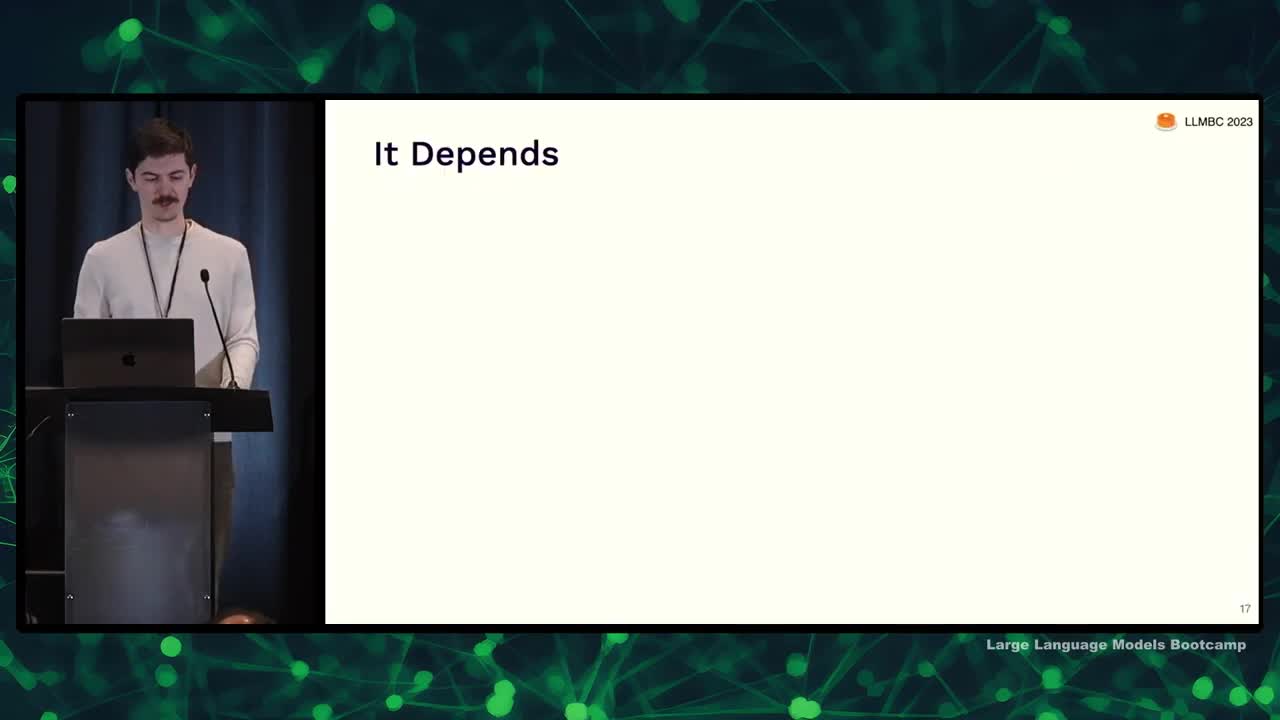 LLMBC 2023

It Depends

17

Large Language Models Bootcamp